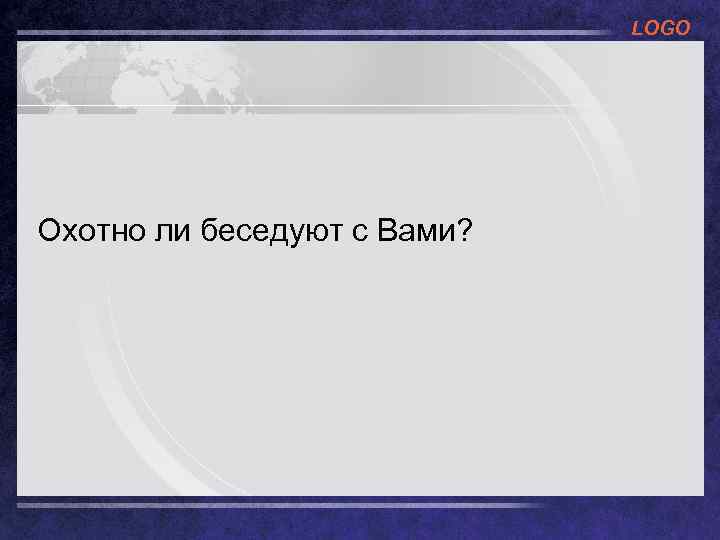 LOGO

Охотно ли беседуют с Вами?